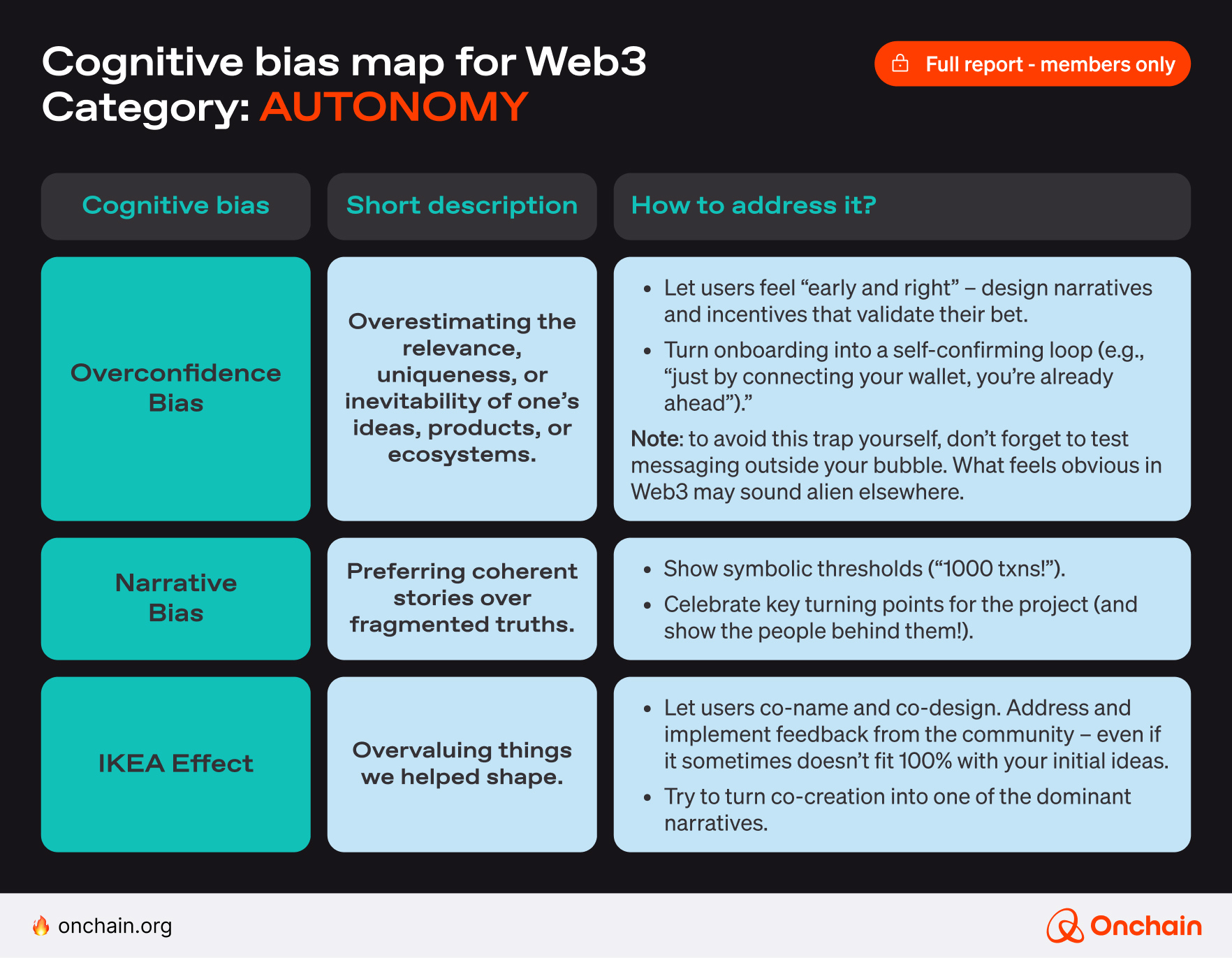 Cognitive bias map for Web3
Category: AUTONOMY

Full report - members only

| Cognitive bias | Short description | How to address it? |
|---|---|---|
| Overconfidence Bias | Overestimating the relevance, uniqueness, or inevitability of one's ideas, products, or ecosystems. | • Let users feel "early and right" – design narratives and incentives that validate their bet. • Turn onboarding into a self-confirming loop (e.g., "just by connecting your wallet, you're already ahead")." Note: to avoid this trap yourself, don't forget to test messaging outside your bubble. What feels obvious in Web3 may sound alien elsewhere. |
| Narrative Bias | Preferring coherent stories over fragmented truths. | • Show symbolic thresholds ("1000 txns!"). • Celebrate key turning points for the project (and show the people behind them!). |
| IKEA Effect | Overvaluing things we helped shape. | • Let users co-name and co-design. Address and implement feedback from the community – even if it sometimes doesn't fit 100% with your initial ideas. • Try to turn co-creation into one of the dominant narratives. |

onchain.org

Onchain